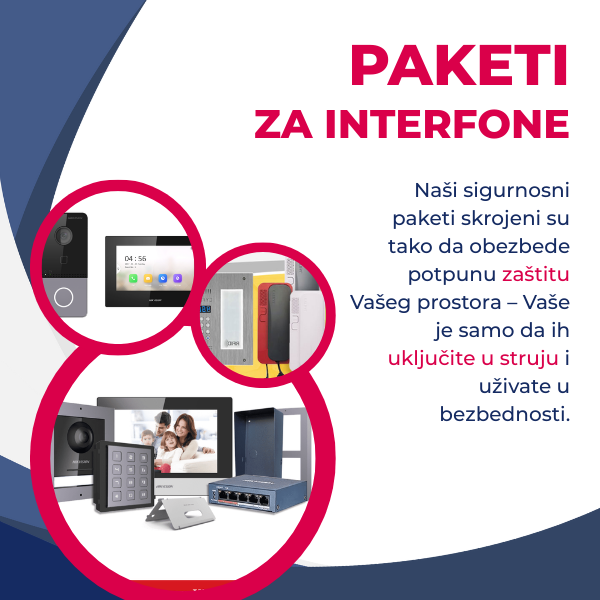 PAKETI
ZA INTERFONE

Naši sigurnosni paketi skrojeni su tako da obezbede potpunu zaštitu Vašeg prostora – Vaše je samo da ih uključite u struju i uživate u bezbednosti.

04 : 56